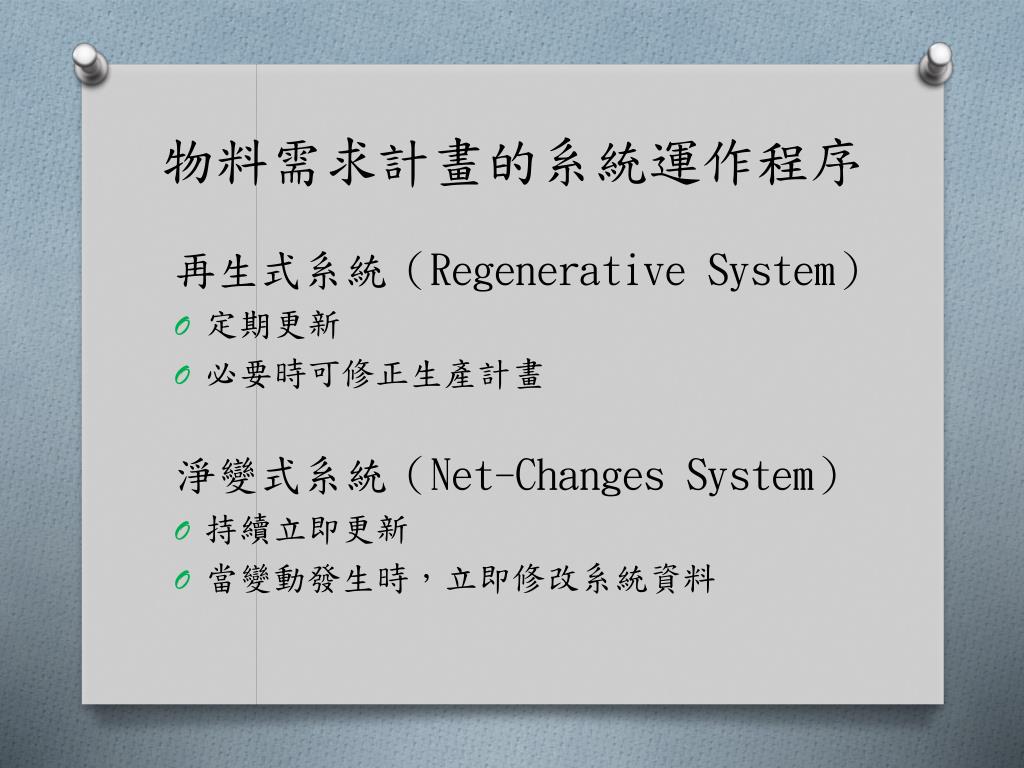 物料需求計畫的系統運作程序

再生式系統（Regenerative System）
O 定期更新
O 必要時可修正生產計畫

淨變式系統（Net-Changes System）
O 持續立即更新
O 當變動發生時，立即修改系統資料